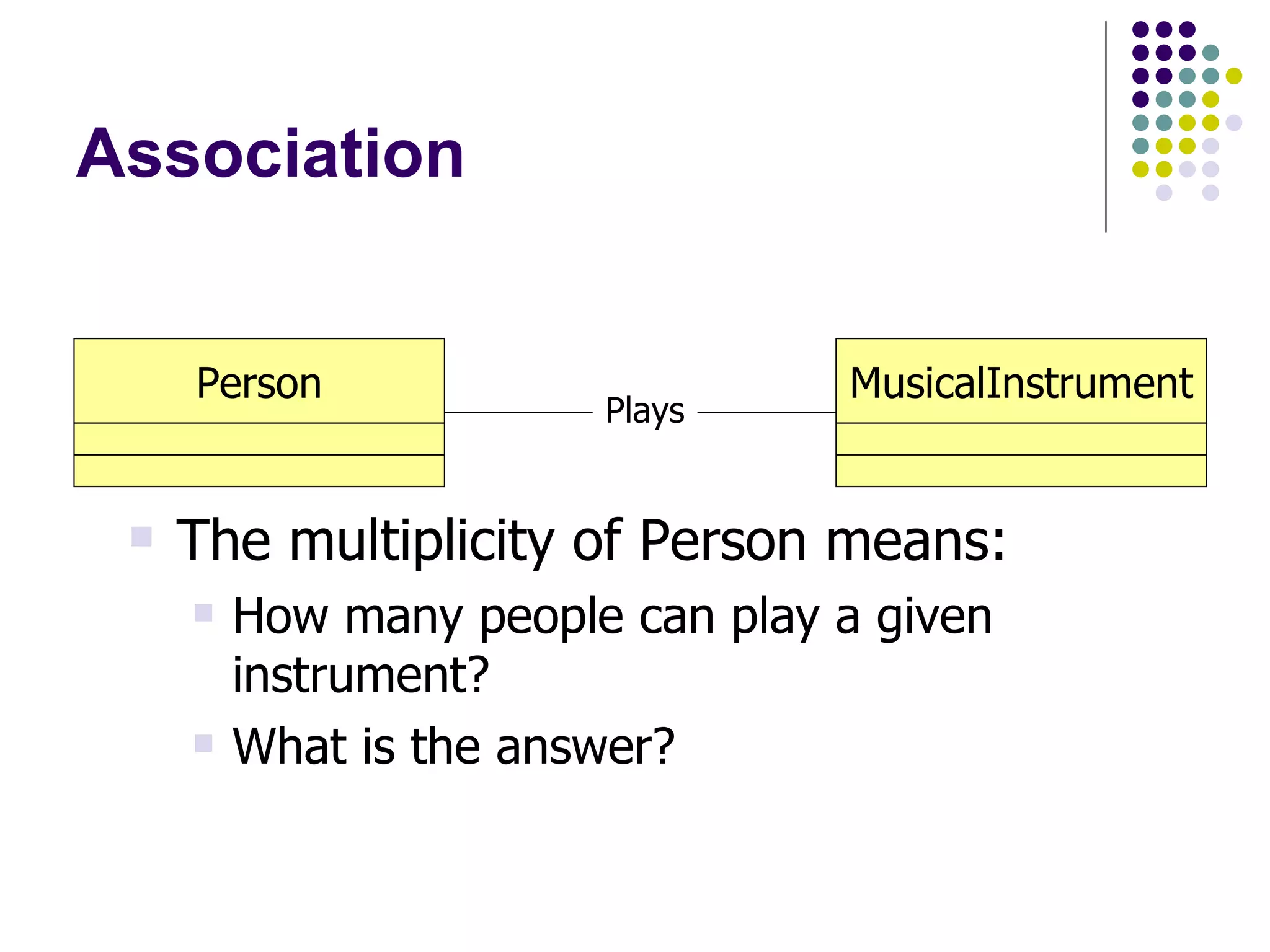 Association

Person

Plays

MusicalInstrument

The multiplicity of Person means:

How many people can play a given instrument?

What is the answer?